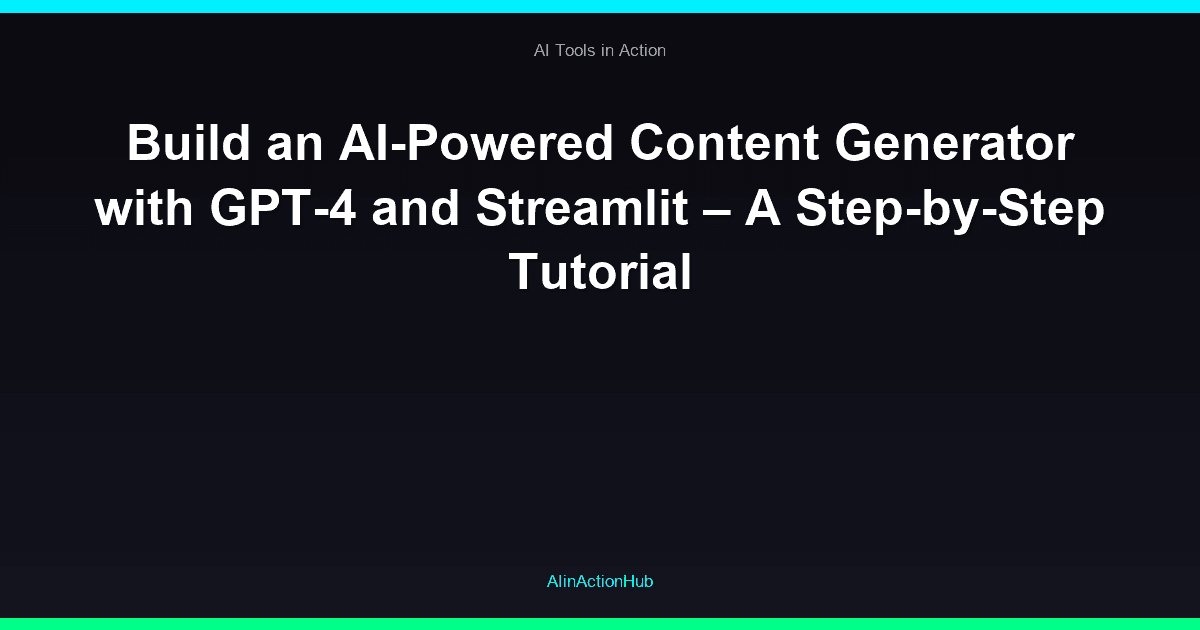 AI Tools in Action

Build an AI-Powered Content Generator with GPT-4 and Streamlit – A Step-by-Step Tutorial

AIinActionHub